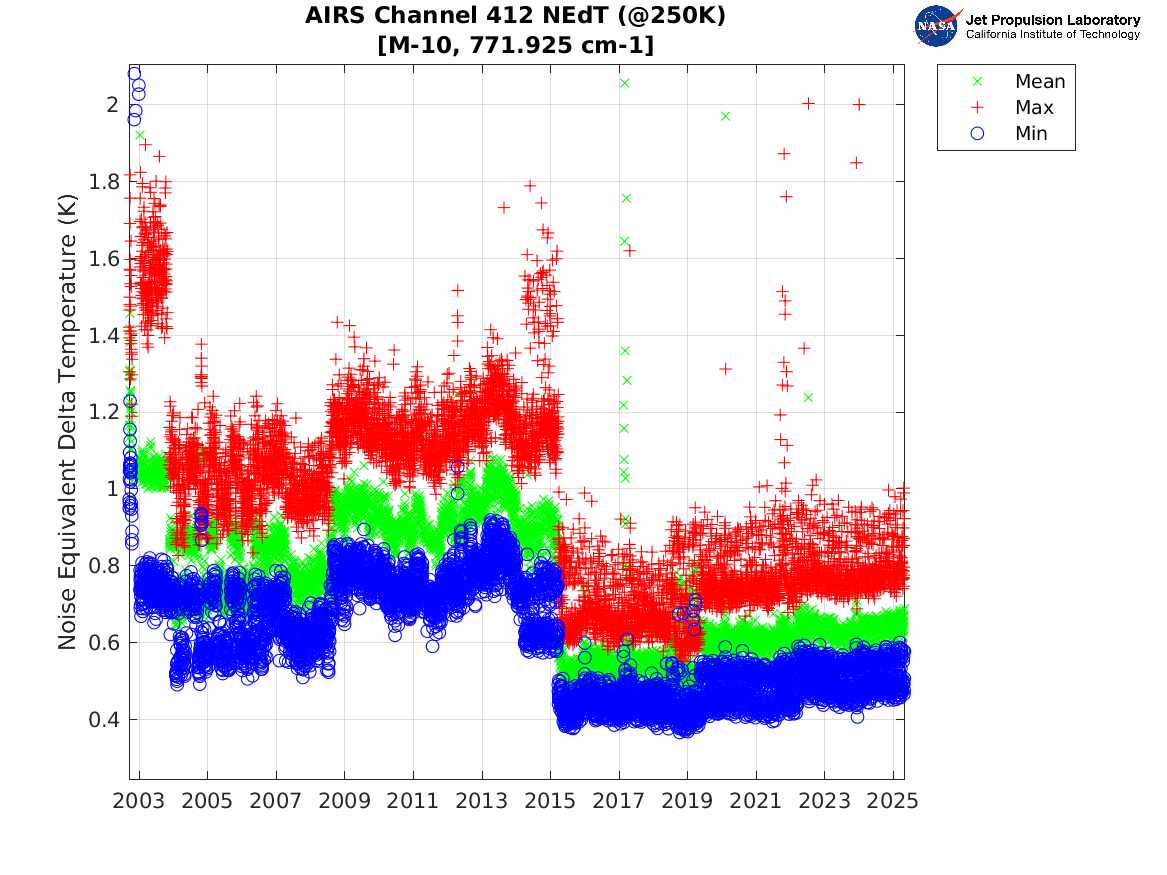 AIRS Channel 412 NEdT (@250K)
[M-10, 771.925 cm-1]

NASA Jet Propulsion Laboratory
California Institute of Technology

Mean
Max
Min

Noise Equivalent Delta Temperature (K)

2
1.8
1.6
1.4
1.2
1
0.8
0.6
0.4

2003 2005 2007 2009 2011 2013 2015 2017 2019 2021 2023 2025